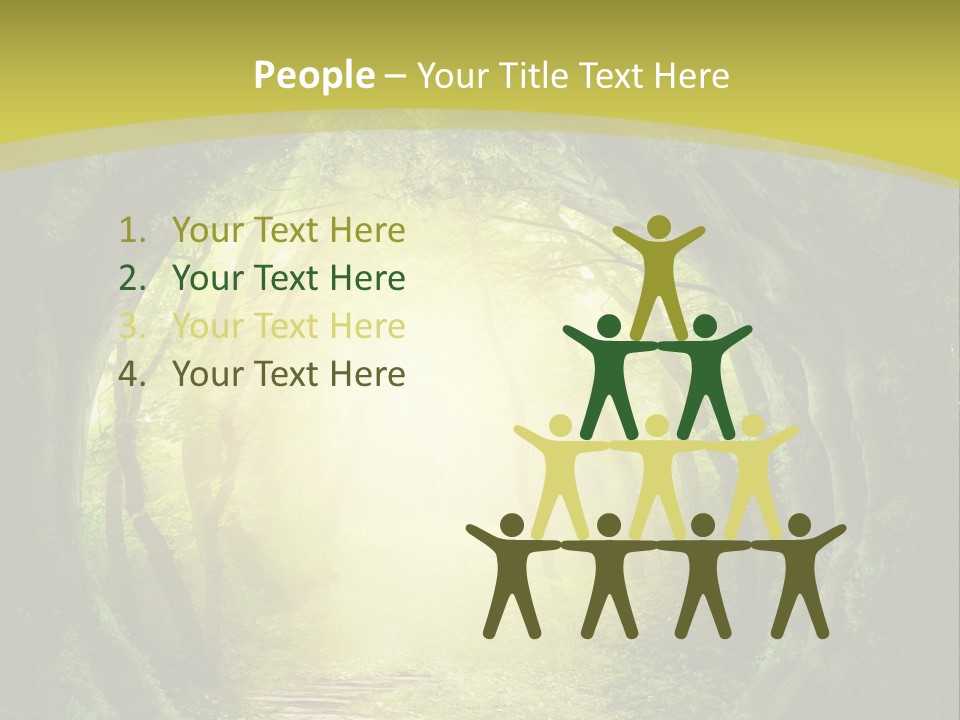 People – Your Title Text Here

1. Your Text Here
2. Your Text Here
3. Your Text Here
4. Your Text Here